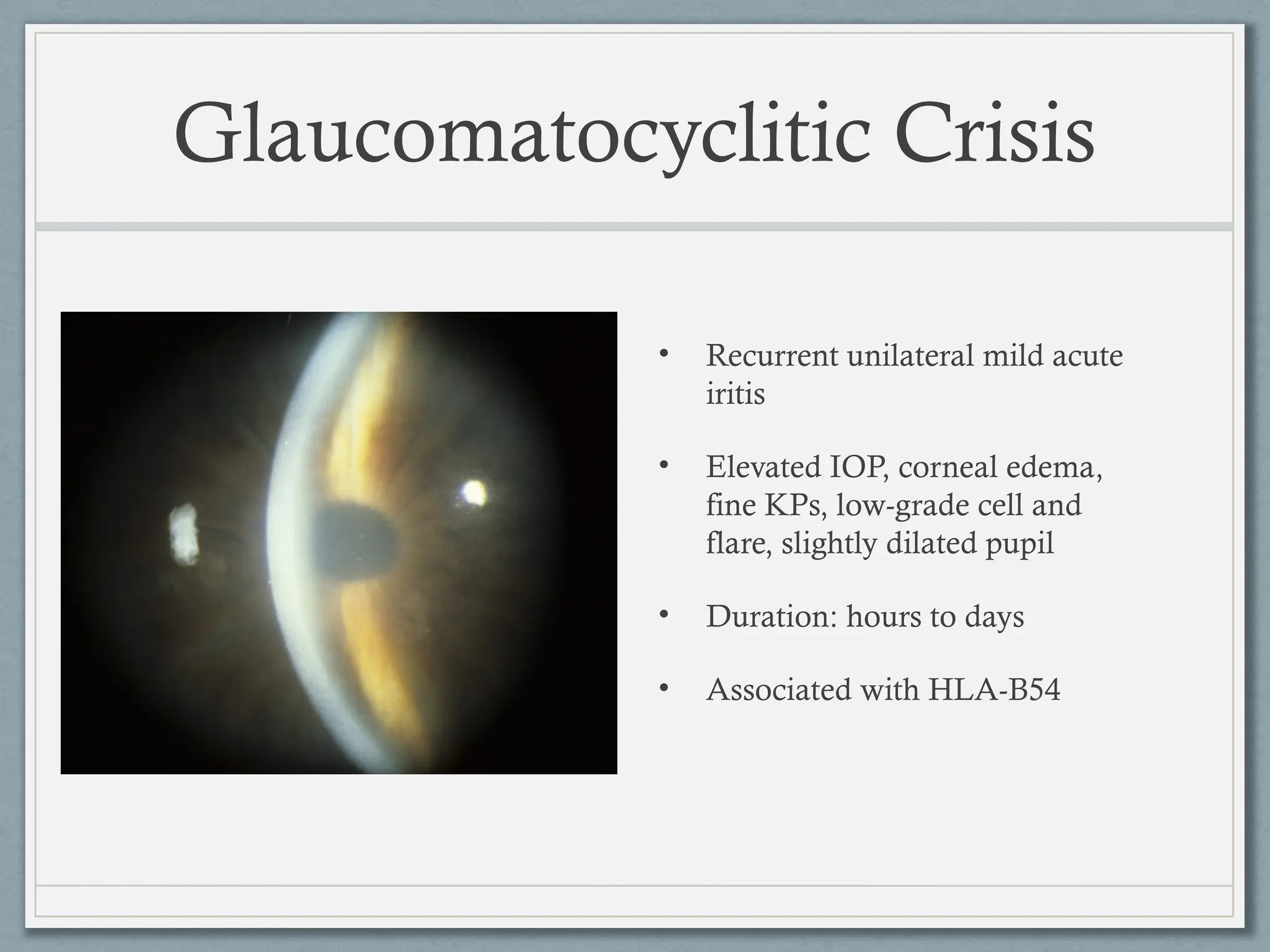 Glaucomatocyclitic Crisis

• Recurrent unilateral mild acute iritis

• Elevated IOP, corneal edema, fine KPs, low-grade cell and flare, slightly dilated pupil

• Duration: hours to days

• Associated with HLA-B54